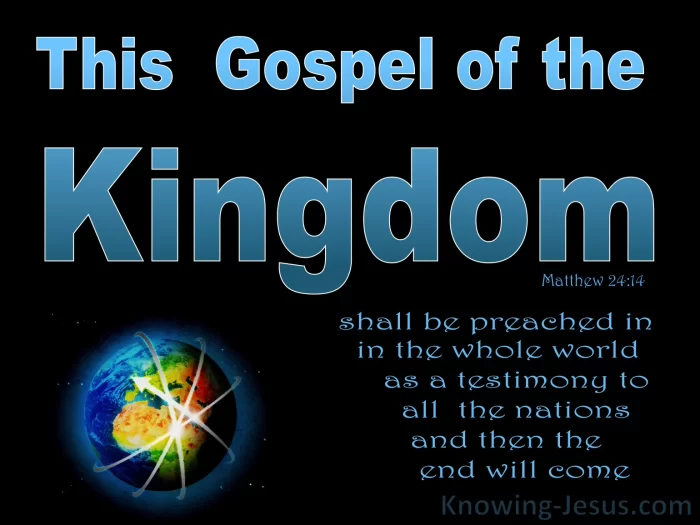 This Gospel of the

Kingdom

Matthew 24:14

shall be preached in in the whole world as a testimony to all the nations and then the end will come

Knowing-Jesus.com